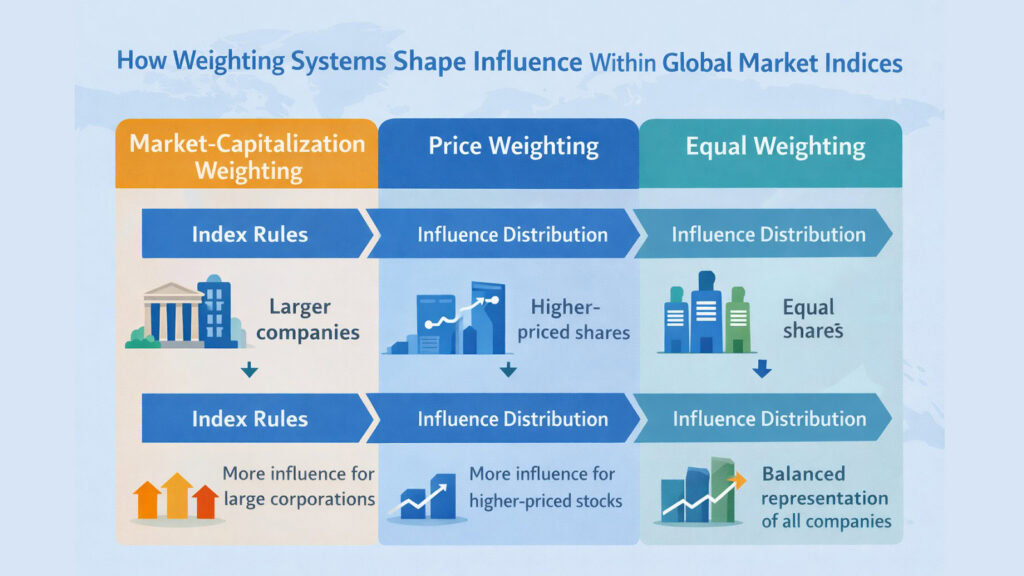 How Weighting Systems Shape Influence Within Global Market Indices

Market-Capitalization Weighting

Index Rules

Larger companies

Index Rules

More influence for large corporations

Price Weighting

Influence Distribution

Higher-priced shares

Influence Distribution

More influence for higher-priced stocks

Equal Weighting

Influence Distribution

Equal shares

Influence Distribution

Balanced representation of all companies